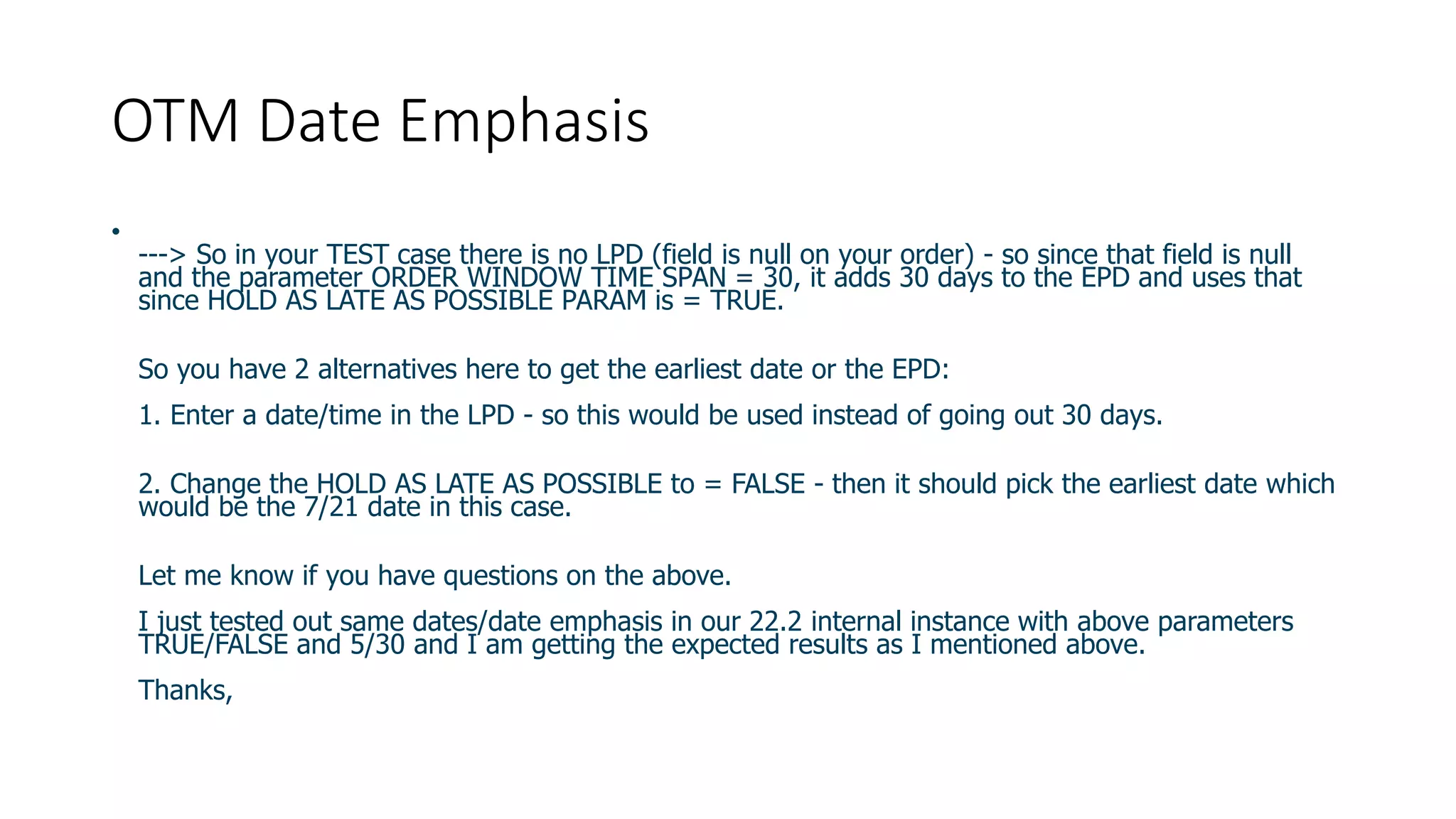 OTM Date Emphasis

•

---> So in your TEST case there is no LPD (field is null on your order) - so since that field is null and the parameter ORDER WINDOW TIME SPAN = 30, it adds 30 days to the EPD and uses that since HOLD AS LATE AS POSSIBLE PARAM is = TRUE.

So you have 2 alternatives here to get the earliest date or the EPD:

1. Enter a date/time in the LPD - so this would be used instead of going out 30 days.

2. Change the HOLD AS LATE AS POSSIBLE to = FALSE - then it should pick the earliest date which would be the 7/21 date in this case.

Let me know if you have questions on the above.

I just tested out same dates/date emphasis in our 22.2 internal instance with above parameters TRUE/FALSE and 5/30 and I am getting the expected results as I mentioned above.

Thanks,